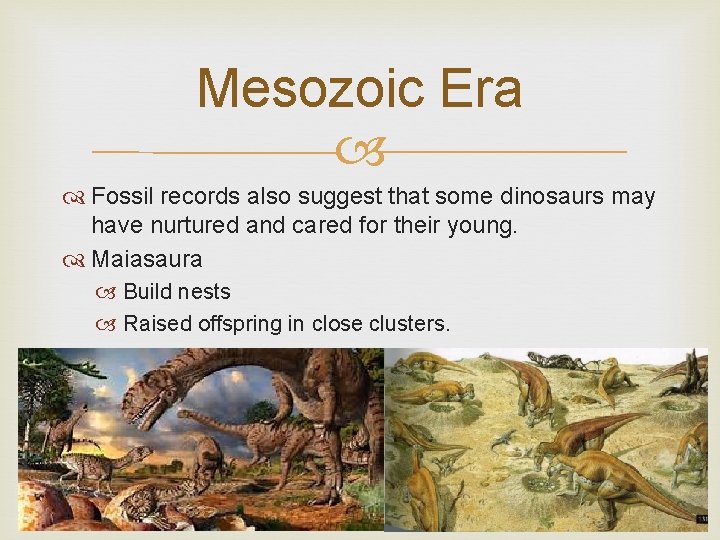 Mesozoic Era

Fossil records also suggest that some dinosaurs may have nurtured and cared for their young.

Maiasaura

Build nests

Raised offspring in close clusters.